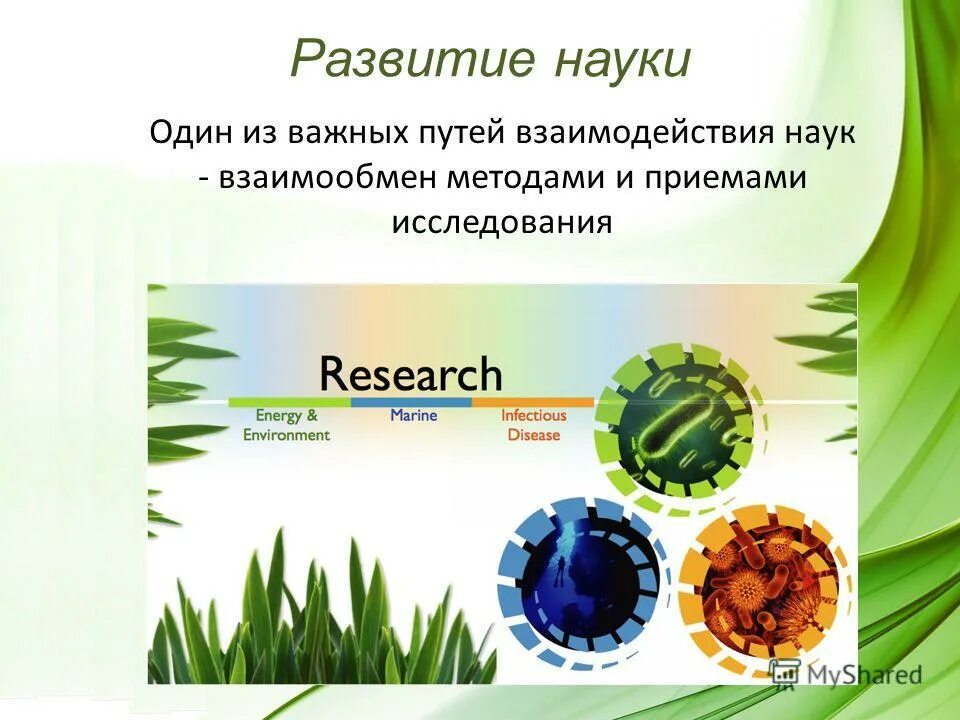 Развитие науки

Один из важных путей взаимодействия наук - взаимообмен методами и приемами исследования

Research

Energy & Environment

Marine

Infectious Disease

MyShared